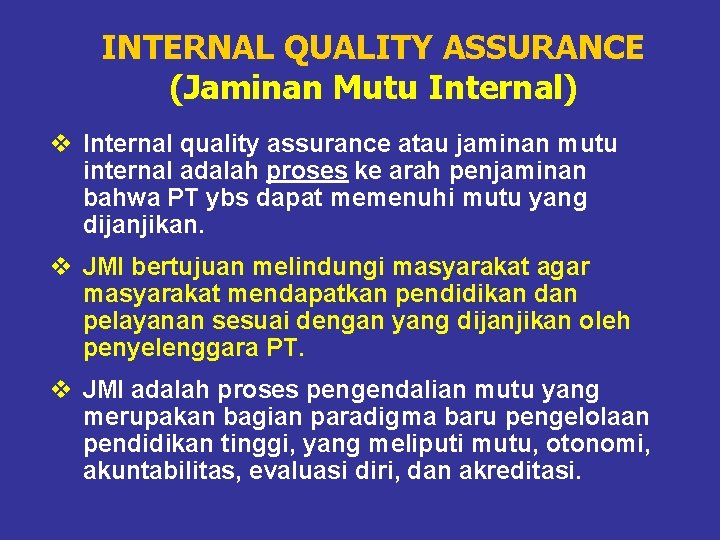 INTERNAL QUALITY ASSURANCE
(Jaminan Mutu Internal)

❖ Internal quality assurance atau jaminan mutu internal adalah proses ke arah penjaminan bahwa PT ybs dapat memenuhi mutu yang dijanjikan.

❖ JMI bertujuan melindungi masyarakat agar masyarakat mendapatkan pendidikan dan pelayanan sesuai dengan yang dijanjikan oleh penyelenggara PT.

❖ JMI adalah proses pengendalian mutu yang merupakan bagian paradigma baru pengelolaan pendidikan tinggi, yang meliputi mutu, otonomi, akuntabilitas, evaluasi diri, dan akreditasi.